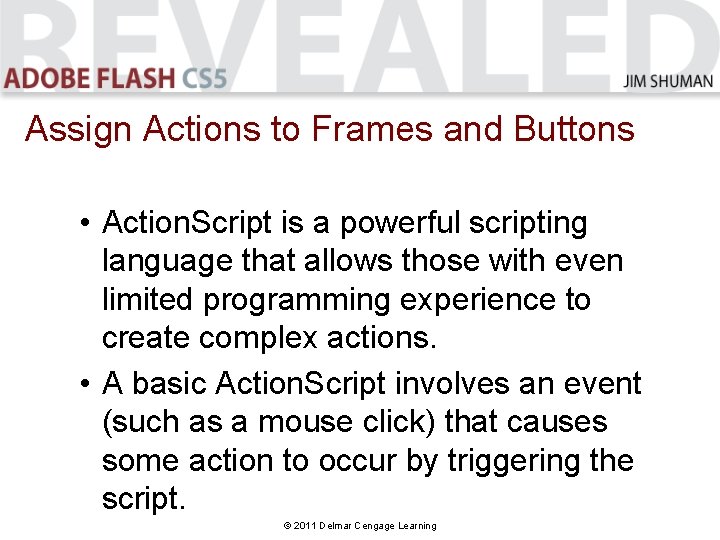 REVEALED

ADOBE FLASH CS5

JIM SHUMAN

Assign Actions to Frames and Buttons

• ActionScript is a powerful scripting language that allows those with even limited programming experience to create complex actions.

• A basic ActionScript involves an event (such as a mouse click) that causes some action to occur by triggering the script.

© 2011 Delmar Cengage Learning